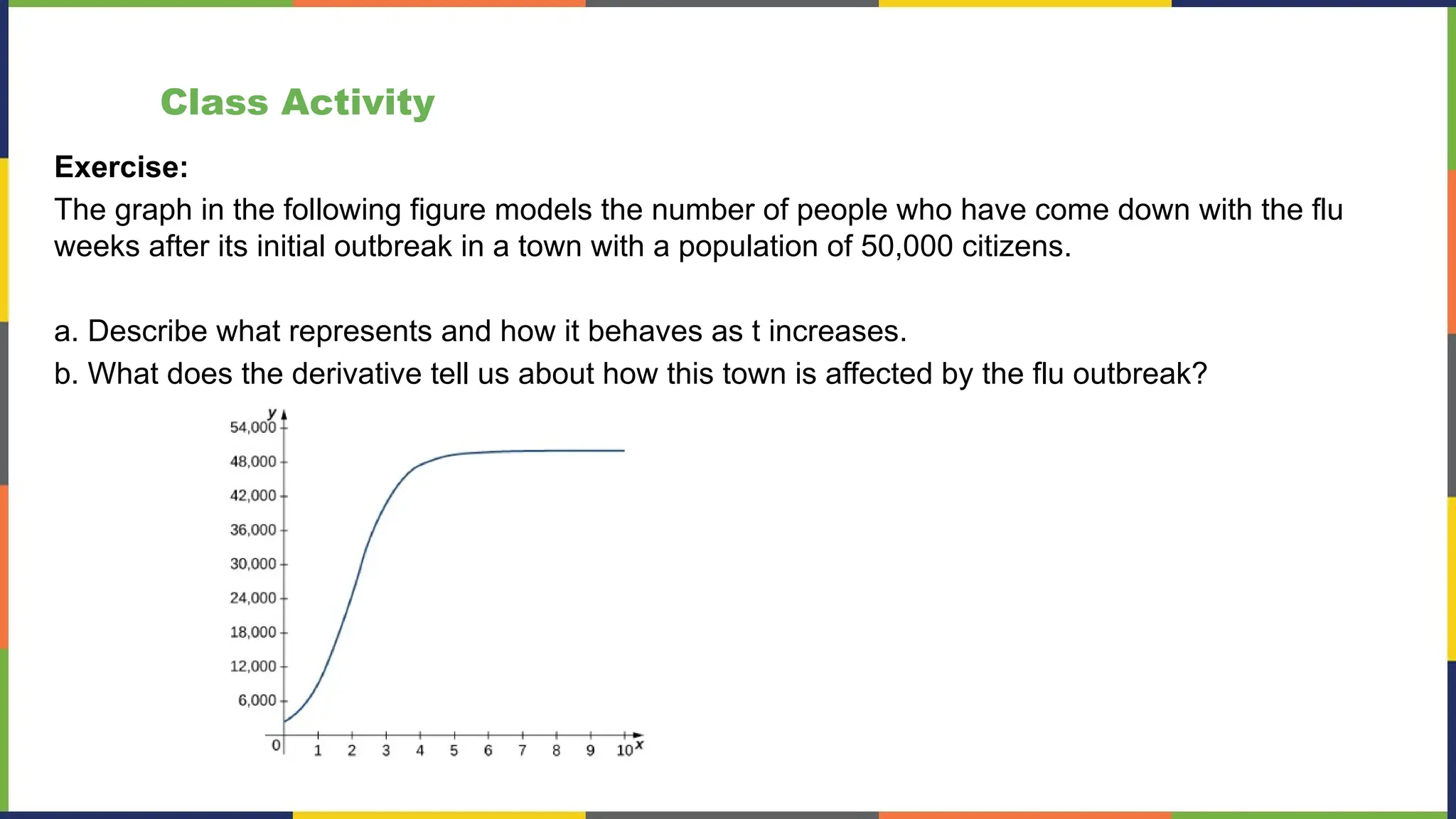 Class Activity

Exercise:
The graph in the following figure models the number of people who have come down with the flu weeks after its initial outbreak in a town with a population of 50,000 citizens.

a. Describe what represents and how it behaves as t increases.
b. What does the derivative tell us about how this town is affected by the flu outbreak?

y
54,000
48,000
42,000
36,000
30,000
24,000
18,000
12,000
6,000
0
1 2 3 4 5 6 7 8 9 10
x